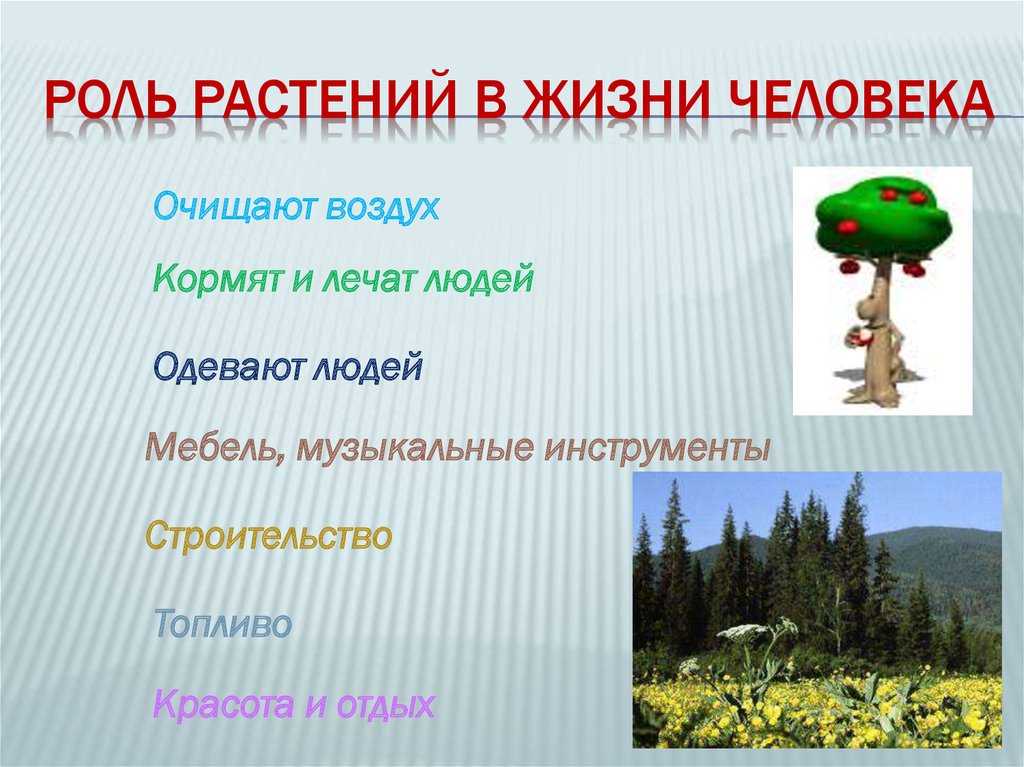 РОЛЬ РАСТЕНИЙ В ЖИЗНИ ЧЕЛОВЕКА

Очищают воздух

Кормят и лечат людей

Одевают людей

Мебель, музыкальные инструменты

Строительство

Топливо

Красота и отдых